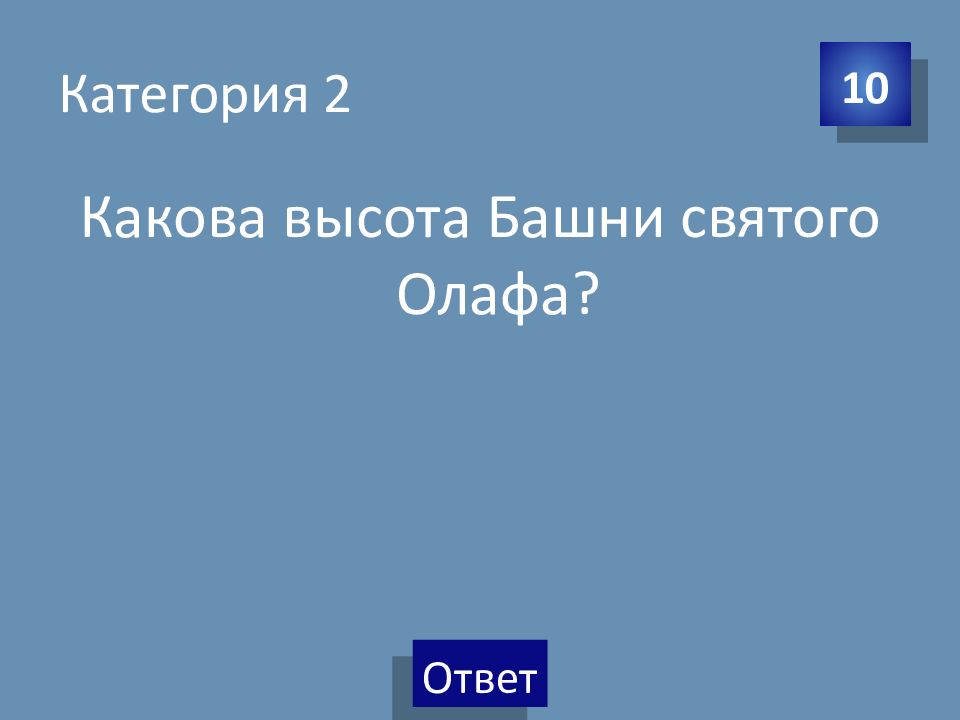 Категория 2

10

Какова высота Башни святого Олафа?

Ответ